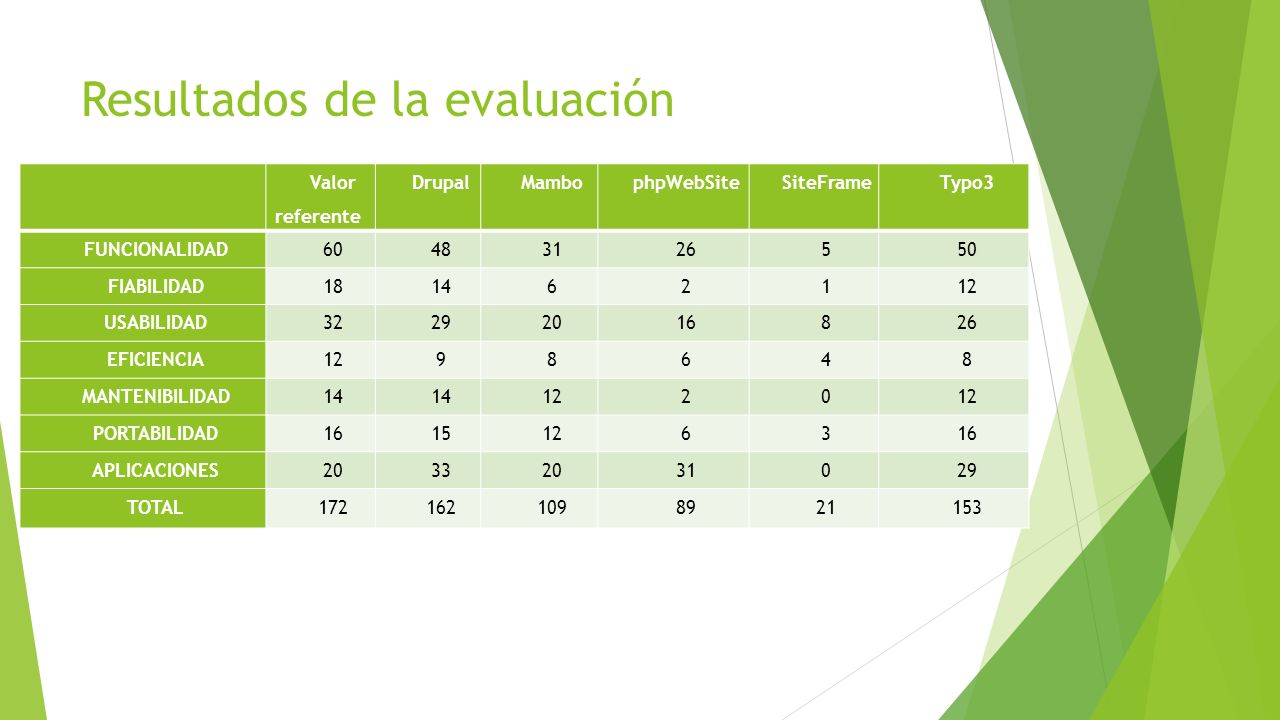 Resultados de la evaluación

| | Valor referente | Drupal | Mambo | phpWebSite | SiteFrame | Typo3 |
|---|---|---|---|---|---|---|
| FUNCIONALIDAD | 60 | 48 | 31 | 26 | 5 | 50 |
| FIABILIDAD | 18 | 14 | 6 | 2 | 1 | 12 |
| USABILIDAD | 32 | 29 | 20 | 16 | 8 | 26 |
| EFICIENCIA | 12 | 9 | 8 | 6 | 4 | 8 |
| MANTENIBILIDAD | 14 | 14 | 12 | 2 | 0 | 12 |
| PORTABILIDAD | 16 | 15 | 12 | 6 | 3 | 16 |
| APLICACIONES | 20 | 33 | 20 | 31 | 0 | 29 |
| TOTAL | 172 | 162 | 109 | 89 | 21 | 153 |